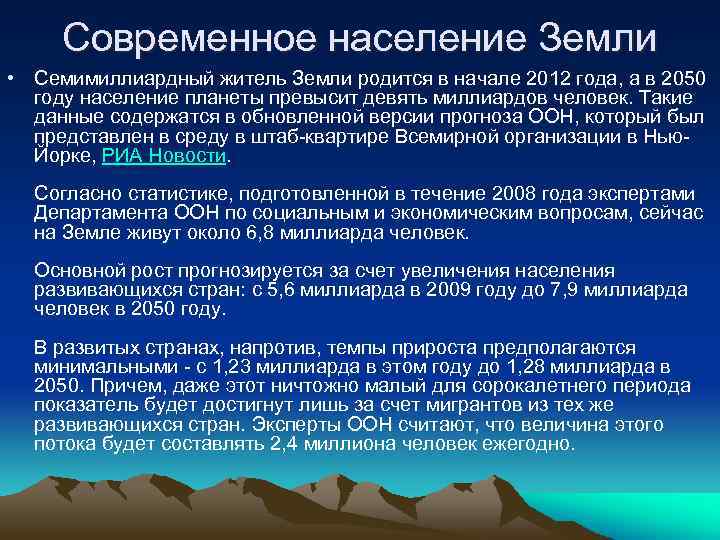 Современное население Земли

• Семимиллиардный житель Земли родится в начале 2012 года, а в 2050 году население планеты превысит девять миллиардов человек. Такие данные содержатся в обновленной версии прогноза ООН, который был представлен в среду в штаб-квартире Всемирной организации в Нью-Йорке, РИА Новости.

Согласно статистике, подготовленной в течение 2008 года экспертами Департамента ООН по социальным и экономическим вопросам, сейчас на Земле живут около 6,8 миллиарда человек.

Основной рост прогнозируется за счет увеличения населения развивающихся стран: с 5,6 миллиарда в 2009 году до 7,9 миллиарда человек в 2050 году.

В развитых странах, напротив, темпы прироста предполагаются минимальными - с 1,23 миллиарда в этом году до 1,28 миллиарда в 2050. Причем, даже этот ничтожно малый для сорокалетнего периода показатель будет достигнут лишь за счет мигрантов из тех же развивающихся стран. Эксперты ООН считают, что величина этого потока будет составлять 2,4 миллиона человек ежегодно.